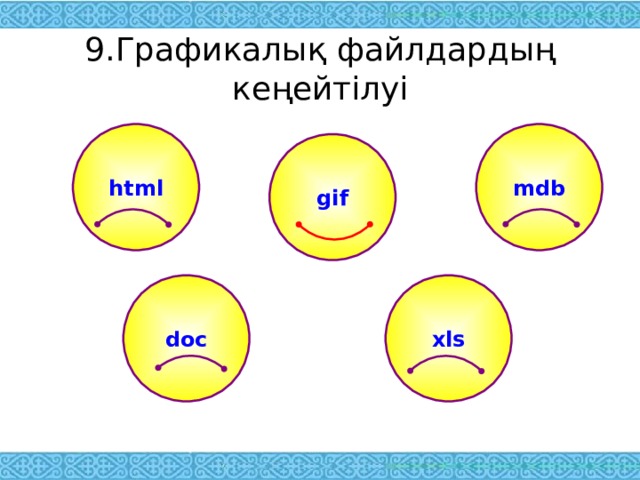 9.Графикалық файлдардың кеңейтілуі

html

gif

mdb

doc

xls